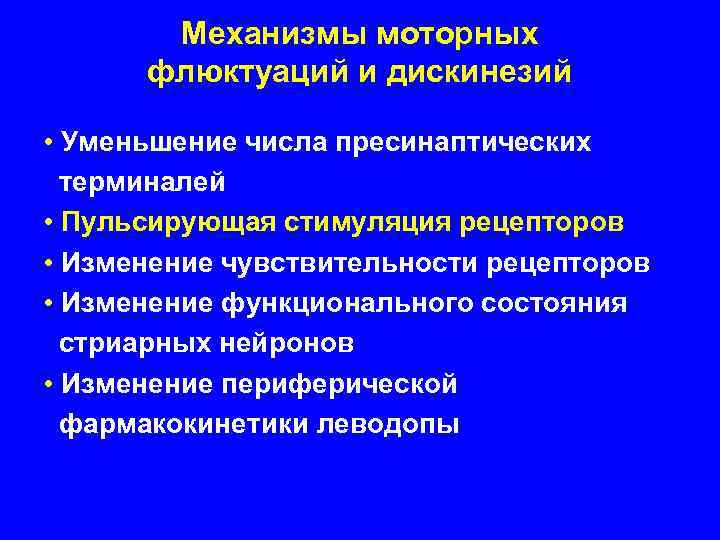 Механизмы моторных флюктуаций и дискинезий

• Уменьшение числа пресинаптических терминалей
• Пульсирующая стимуляция рецепторов
• Изменение чувствительности рецепторов
• Изменение функционального состояния стриарных нейронов
• Изменение периферической фармакокинетики леводопы